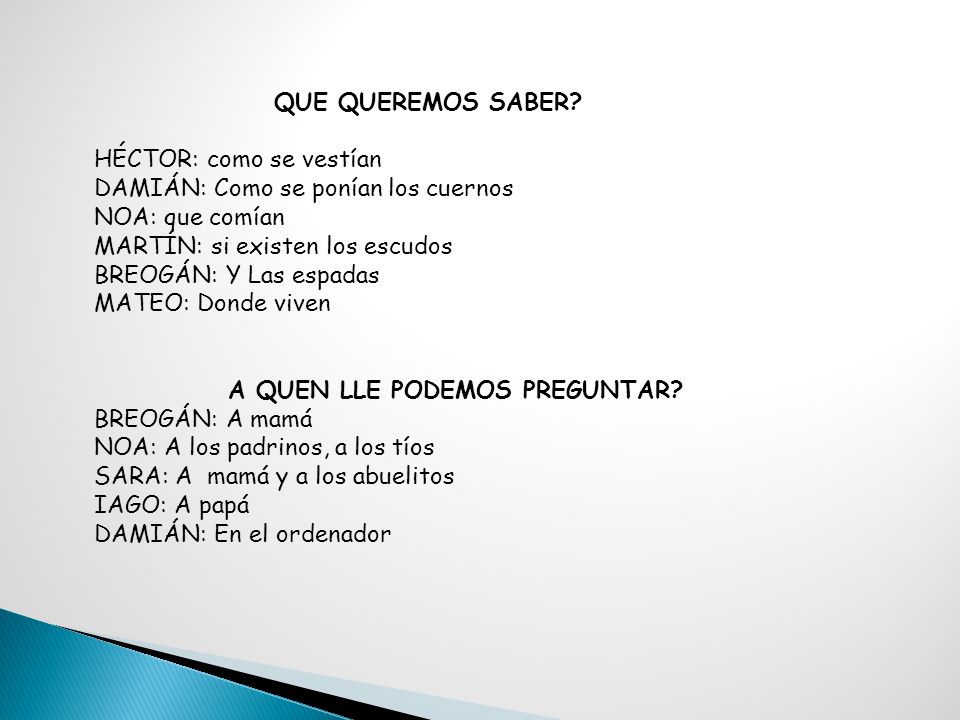 QUE QUEREMOS SABER?

HÉCTOR: como se vestían
DAMIÁN: Como se ponían los cuernos
NOA: que comían
MARTÍN: si existen los escudos
BREOGÁN: Y Las espadas
MATEO: Donde viven

A QUEN LLE PODEMOS PREGUNTAR?
BREOGÁN: A mamá
NOA: A los padrinos, a los tíos
SARA: A mamá y a los abuelitos
IAGO: A papá
DAMIÁN: En el ordenador